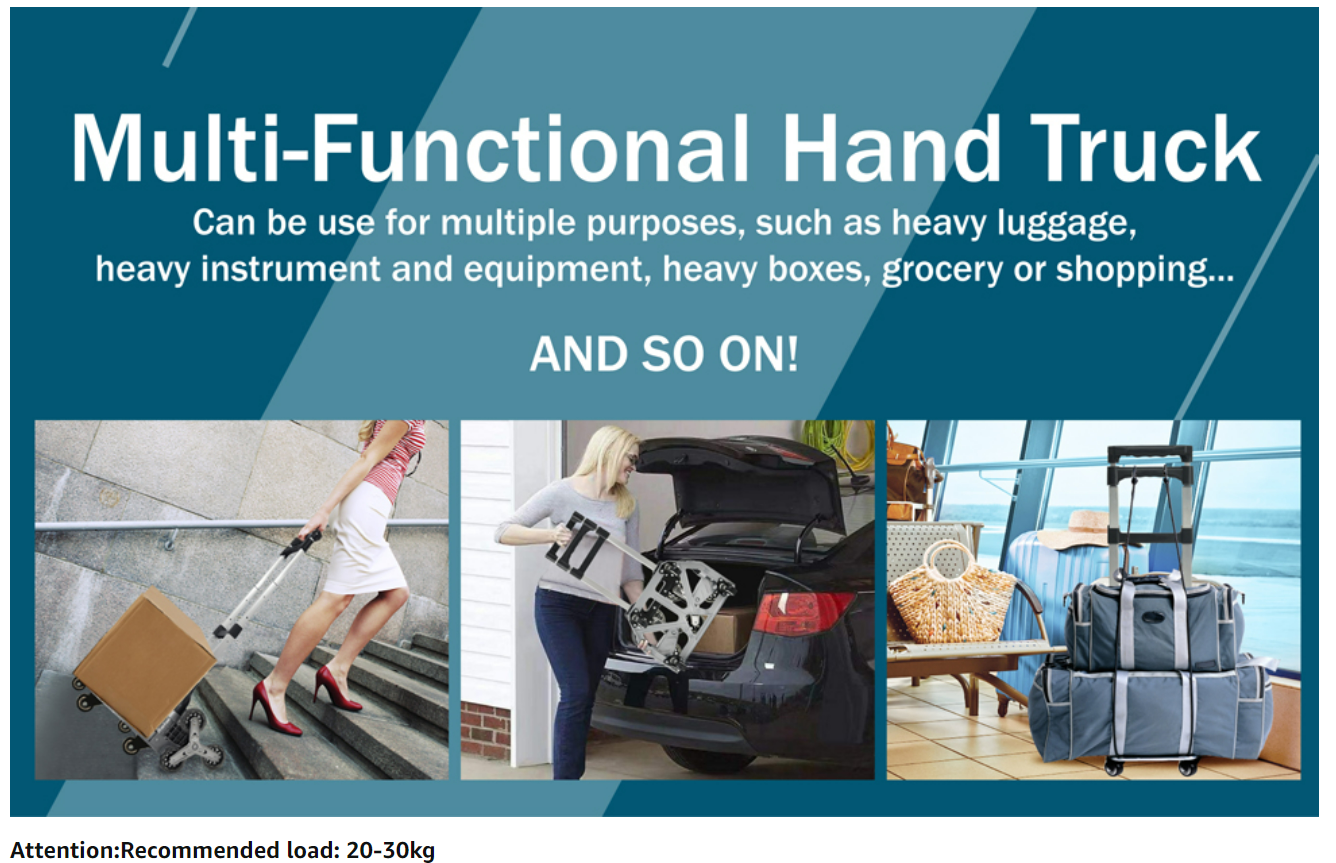 Multi-Functional Hand Truck

Can be use for multiple purposes, such as heavy luggage, heavy instrument and equipment, heavy boxes, grocery or shopping...

AND SO ON!

Attention:Recommended load: 20-30kg